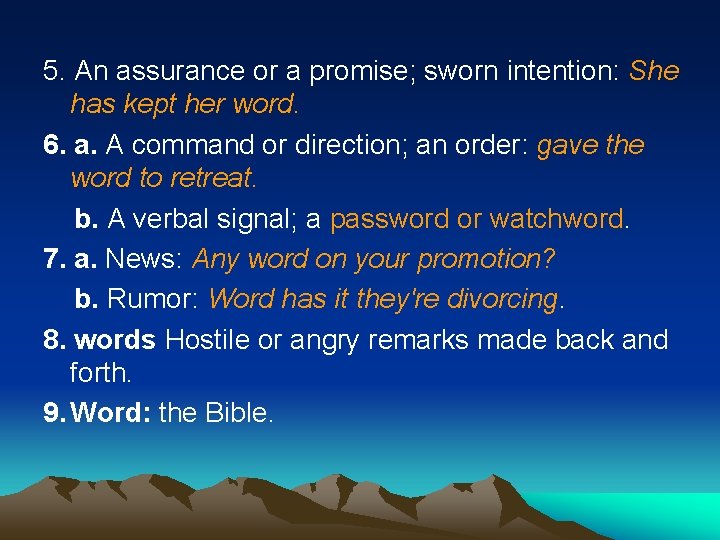 5. An assurance or a promise; sworn intention: She has kept her word.

6. a. A command or direction; an order: gave the word to retreat.

b. A verbal signal; a password or watchword.

7. a. News: Any word on your promotion?

b. Rumor: Word has it they're divorcing.

8. words Hostile or angry remarks made back and forth.

9. Word: the Bible.